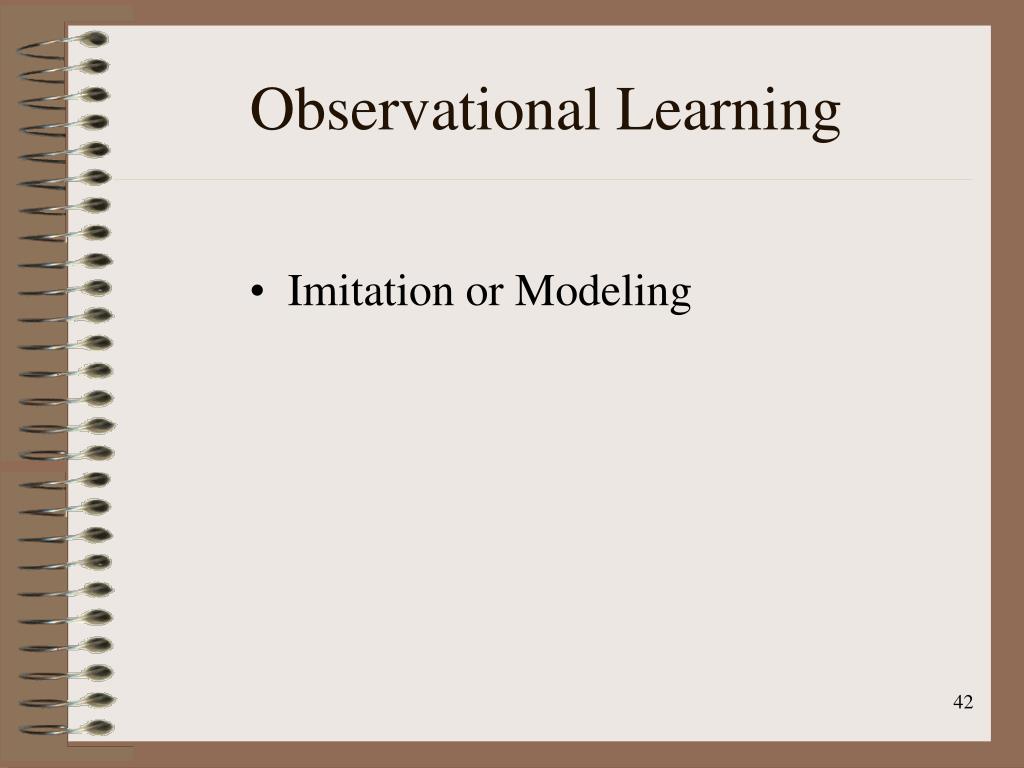 Observational Learning

• Imitation or Modeling

42